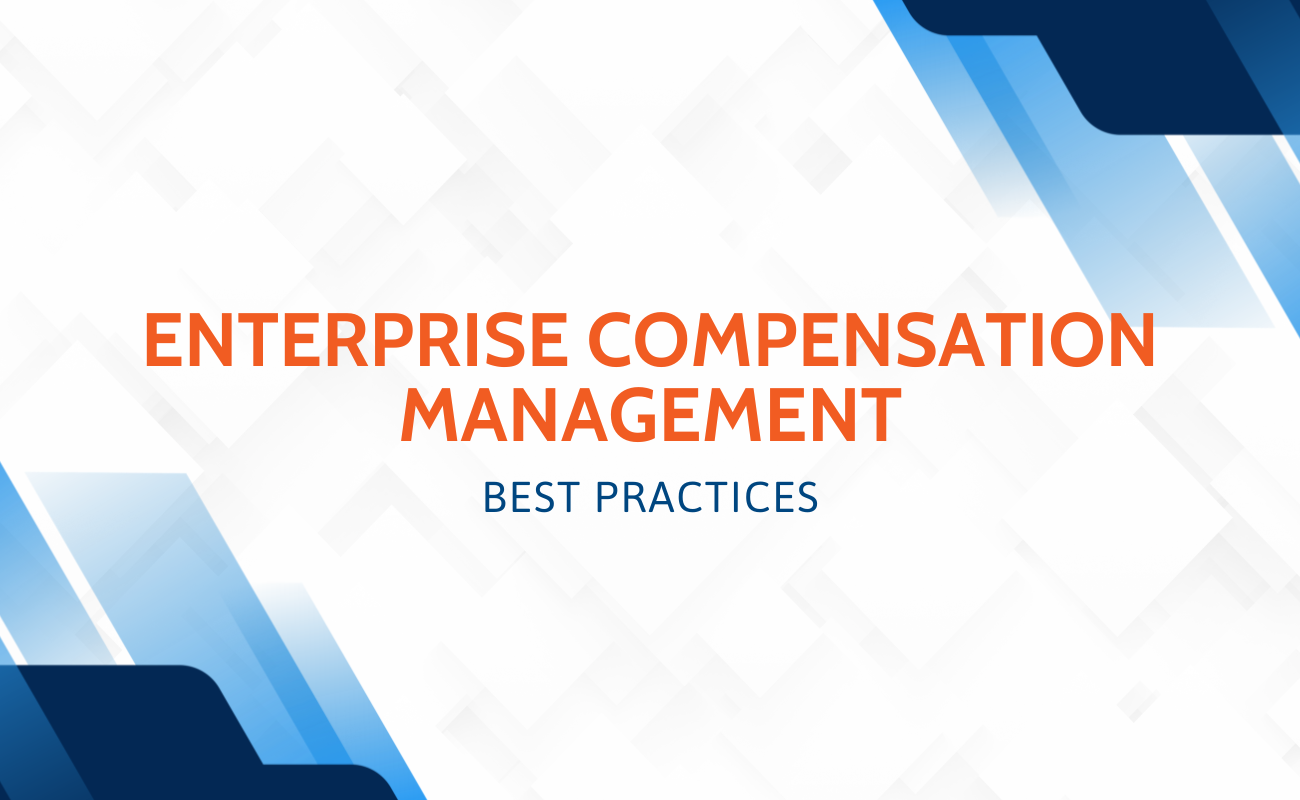 ENTERPRISE COMPENSATION MANAGEMENT

BEST PRACTICES